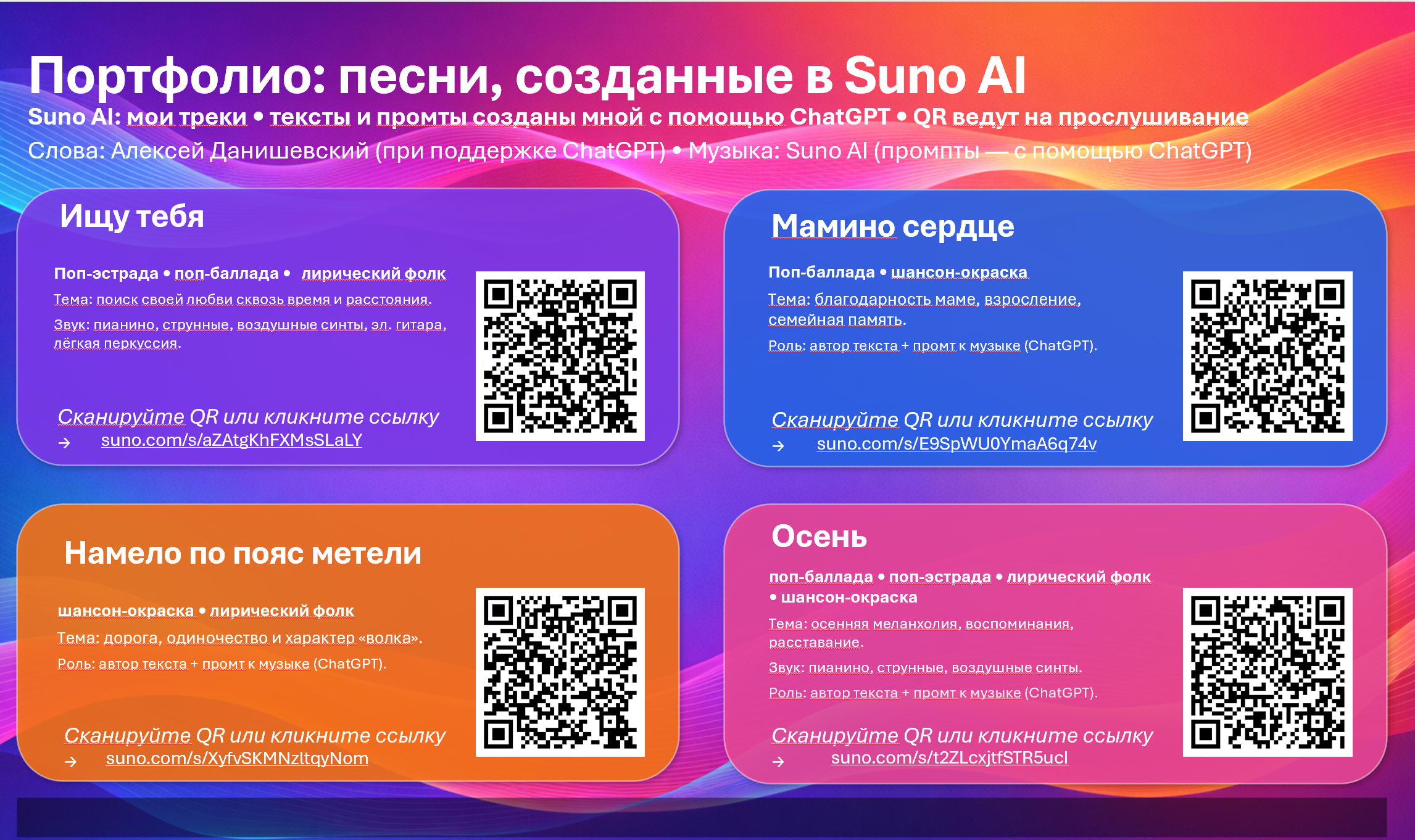 Портфолио: песни, созданные в Suno AI

Suno AI: мои треки • тексты и промты созданы мной с помощью ChatGPT • QR ведут на прослушивание

Слова: Алексей Данишевский (при поддержке ChatGPT) • Музыка: Suno AI (промпты — с помощью ChatGPT)

Ищу тебя

Поп-эстрада • поп-баллада • лирический фолк

Тема: поиск своей любви сквозь время и расстояния.

Звук: пианино, струнные, воздушные синты, эл. гитара, лёгкая перкуссия.

Сканируйте QR или кликните ссылку

→ suno.com/s/aZAtgKhFXMsSLaLY

Мамино сердце

Поп-баллада • шансон-окраска

Тема: благодарность маме, взросление, семейная память.

Роль: автор текста + промт к музыке (ChatGPT).

Сканируйте QR или кликните ссылку

→ suno.com/s/E9SpWU0YmaA6q74v

Намело по пояс метели

шансон-окраска • лирический фолк

Тема: дорога, одиночество и характер «волка».

Роль: автор текста + промт к музыке (ChatGPT).

Сканируйте QR или кликните ссылку

→ suno.com/s/XyfvSKMNzltqyNom

Осень

поп-баллада • поп-эстрада • лирический фолк • шансон-окраска

Тема: осенняя меланхолия, воспоминания, расставание.

Звук: пианино, струнные, воздушные синты.

Роль: автор текста + промт к музыке (ChatGPT).

Сканируйте QR или кликните ссылку

→ suno.com/s/t2ZLcxjtfSTR5ucl